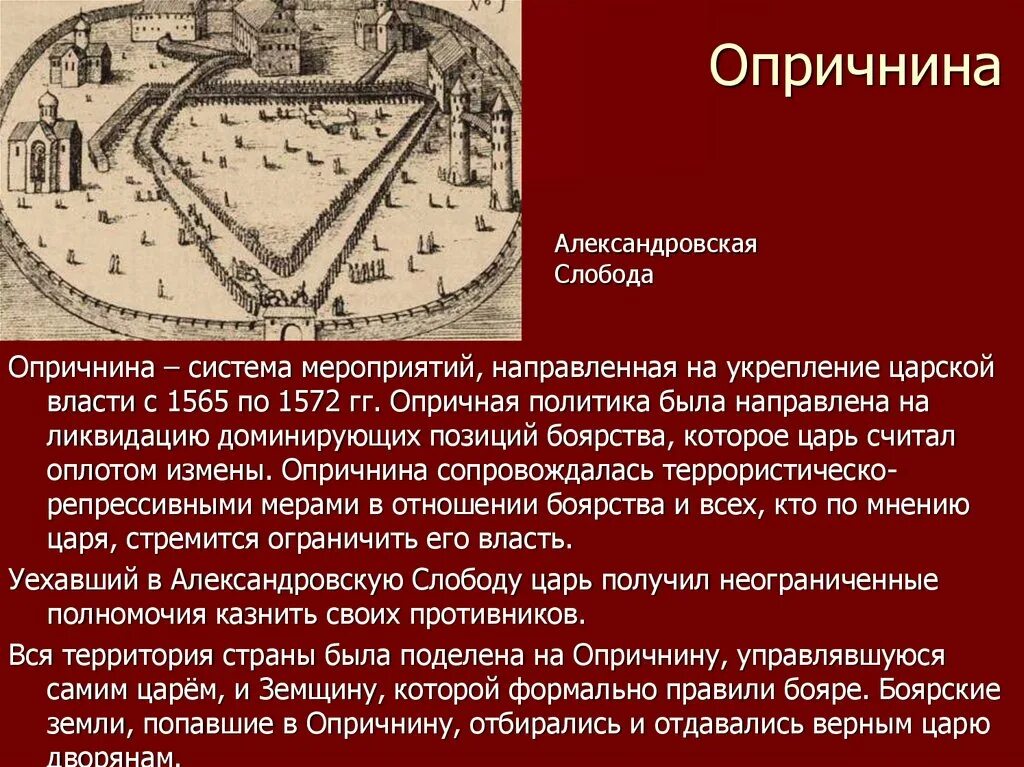 Опричнина

Александровская Слобода

Опричнина – система мероприятий, направленная на укрепление царской власти с 1565 по 1572 гг. Опричная политика была направлена на ликвидацию доминирующих позиций боярства, которое царь считал оплотом измены. Опричнина сопровождалась террористическо-репрессивными мерами в отношении боярства и всех, кто по мнению царя, стремится ограничить его власть.

Уехавший в Александровскую Слободу царь получил неограниченные полномочия казнить своих противников.

Вся территория страны была поделена на Опричнину, управлявшуюся самим царём, и Земщину, которой формально правили бояре. Боярские земли, попавшие в Опричнину, отбирались и отдавались верным царю дворянам.